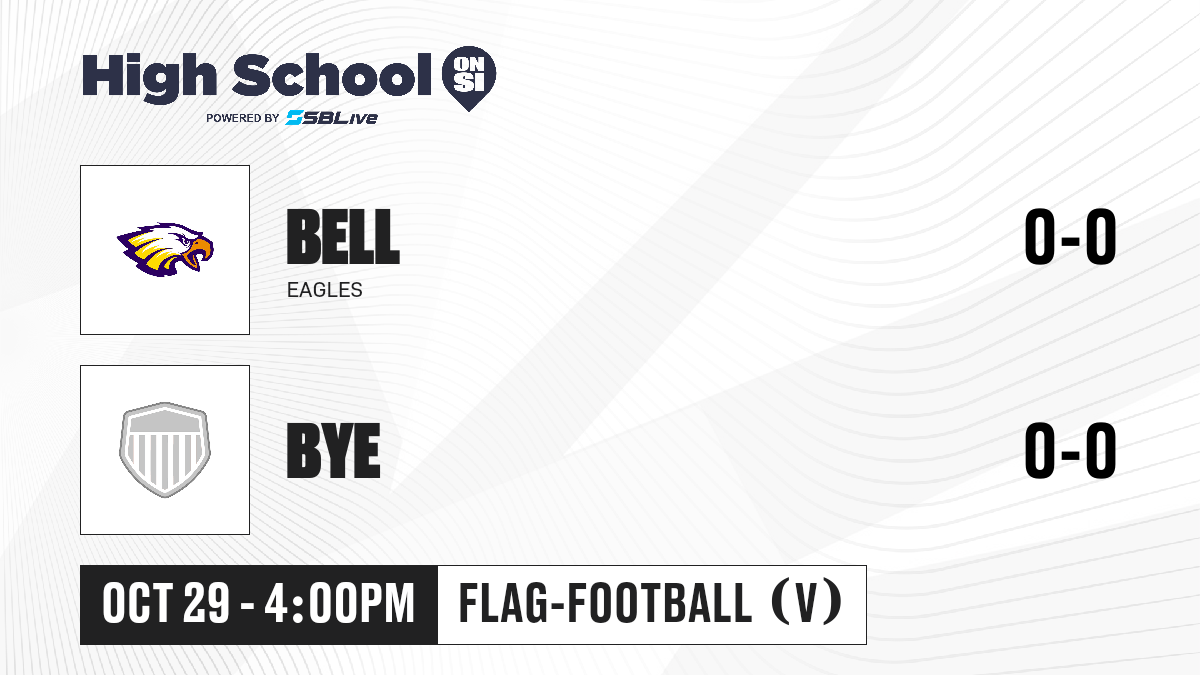 High School ON SI
POWERED BY SBLive

BELL
EAGLES
0-0

BYE
0-0

OCT 29 - 4:00PM
FLAG-FOOTBALL (V)